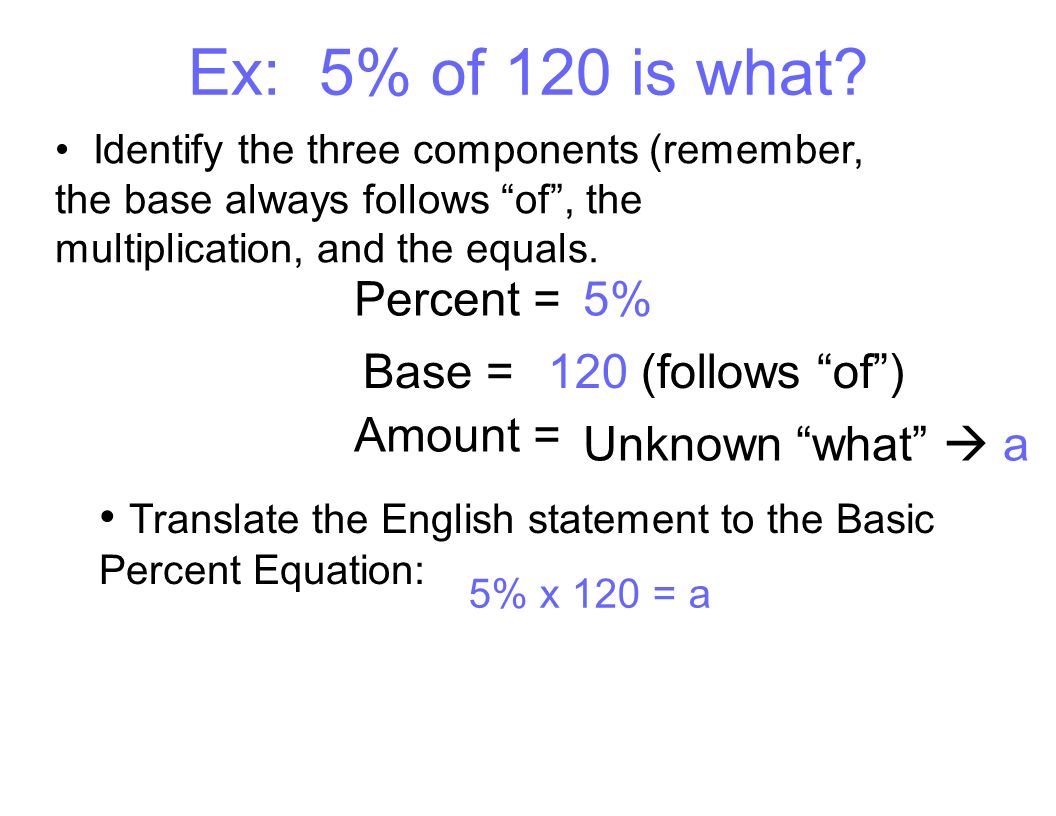 Ex: 5% of 120 is what?

• Identify the three components (remember, the base always follows “of”, the multiplication, and the equals.

Percent = 5%

Base = 120 (follows “of”)

Amount = Unknown “what” → a

• Translate the English statement to the Basic Percent Equation:

5% x 120 = a